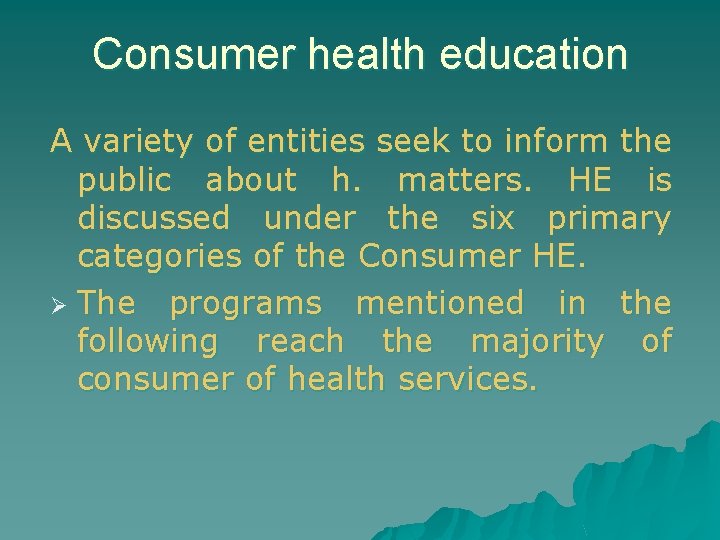 Consumer health education

A variety of entities seek to inform the public about h. matters. HE is discussed under the six primary categories of the Consumer HE.

➢ The programs mentioned in the following reach the majority of consumer of health services.